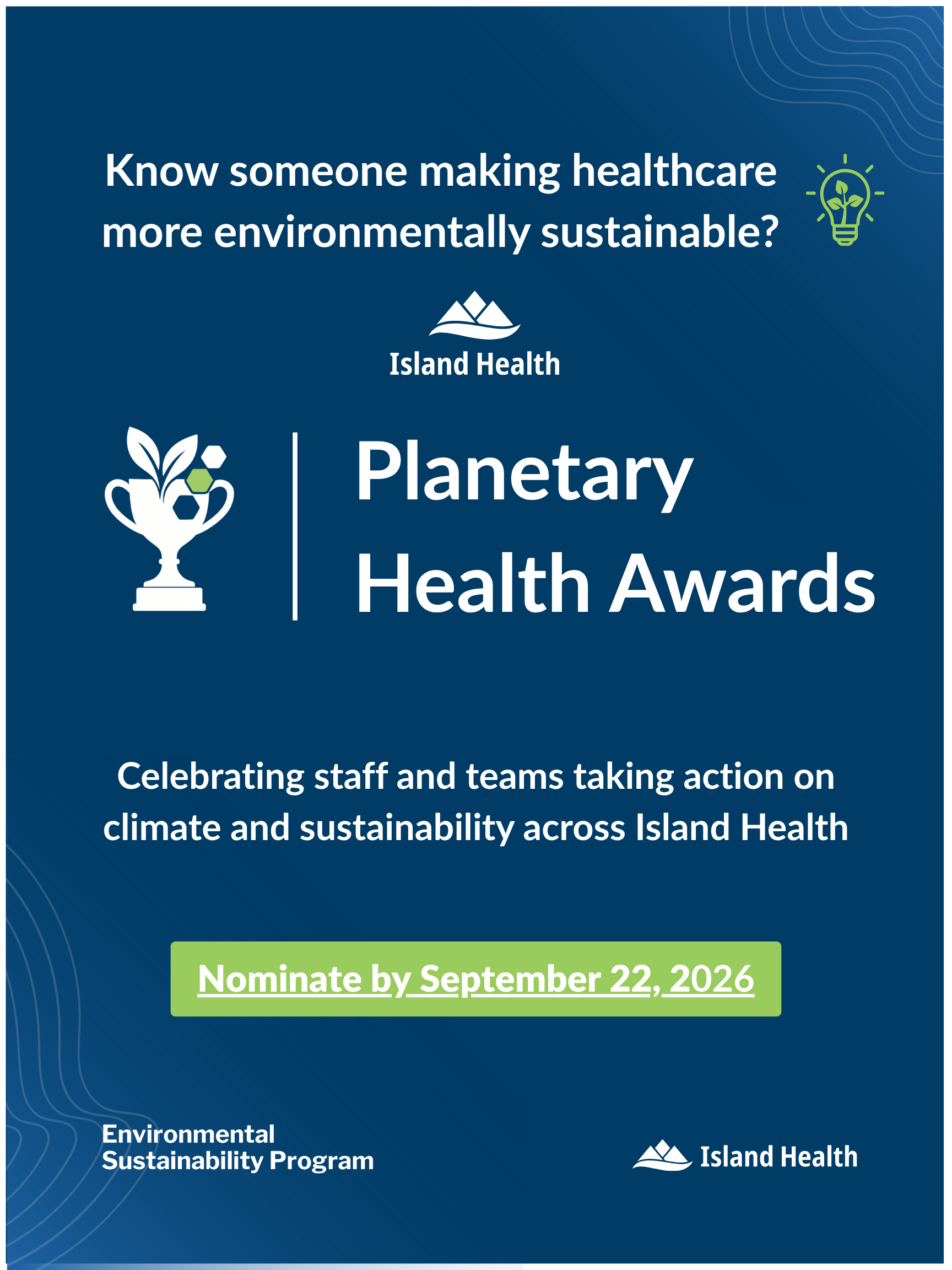 Know someone making healthcare more environmentally sustainable?

Island Health

Planetary Health Awards

Celebrating staff and teams taking action on climate and sustainability across Island Health

Nominate by September 22, 2026

Environmental Sustainability Program

Island Health